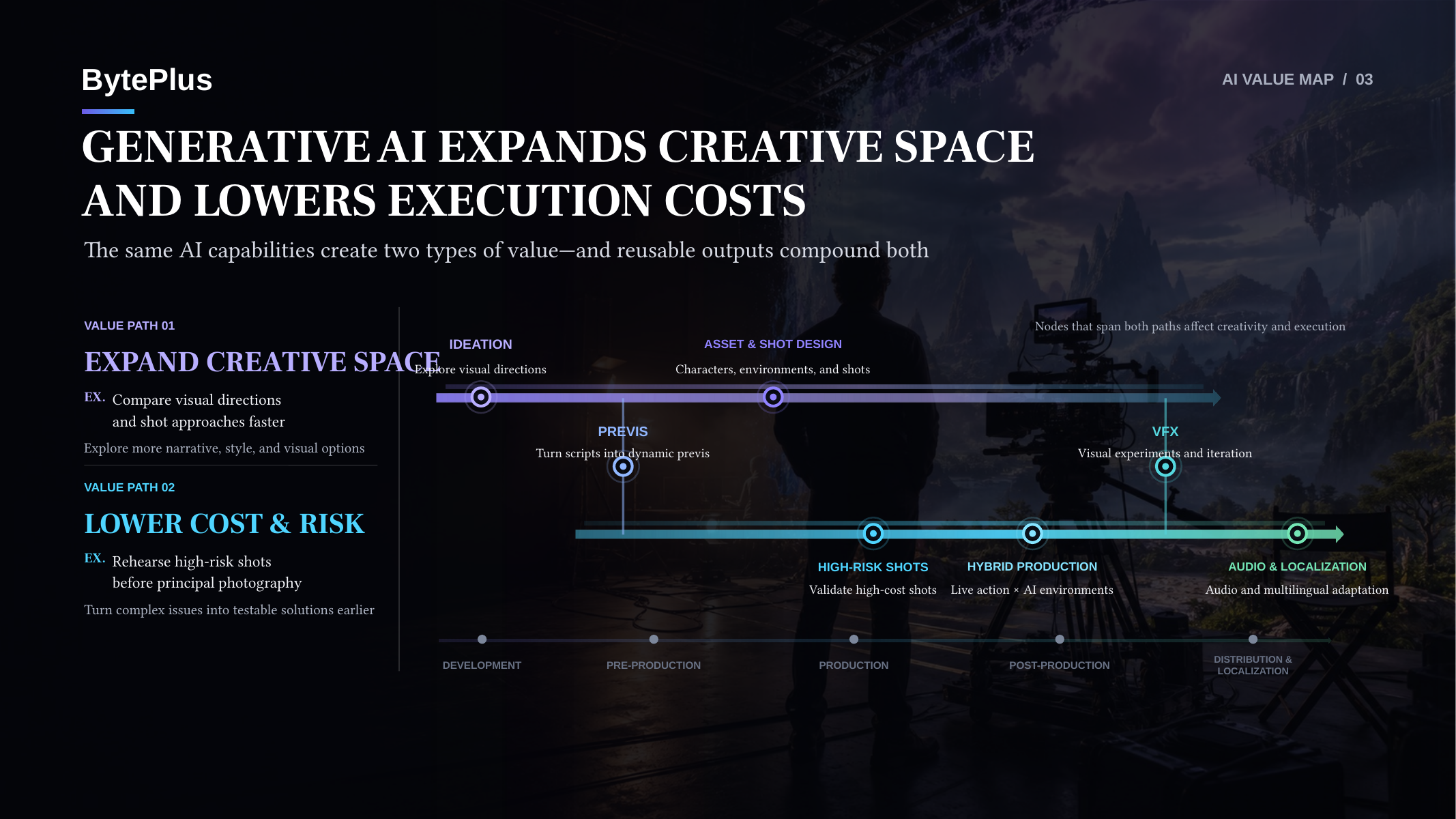 BytePlus

AI VALUE MAP / 03

GENERATIVE AI EXPANDS CREATIVE SPACE AND LOWERS EXECUTION COSTS

The same AI capabilities create two types of value—and reusable outputs compound both

VALUE PATH 01

EXPAND CREATIVE SPACE

EX. Compare visual directions and shot approaches faster

Explore more narrative, style, and visual options

VALUE PATH 02

LOWER COST & RISK

EX. Rehearse high-risk shots before principal photography

Turn complex issues into testable solutions earlier

Nodes that span both paths affect creativity and execution

IDEATION
Explore visual directions

ASSET & SHOT DESIGN
Characters, environments, and shots

PREVIS
Turn scripts into dynamic previs

VFX
Visual experiments and iteration

HIGH-RISK SHOTS
Validate high-cost shots

HYBRID PRODUCTION
Live action × AI environments

AUDIO & LOCALIZATION
Audio and multilingual adaptation

DEVELOPMENT

PRE-PRODUCTION

PRODUCTION

POST-PRODUCTION

DISTRIBUTION & LOCALIZATION